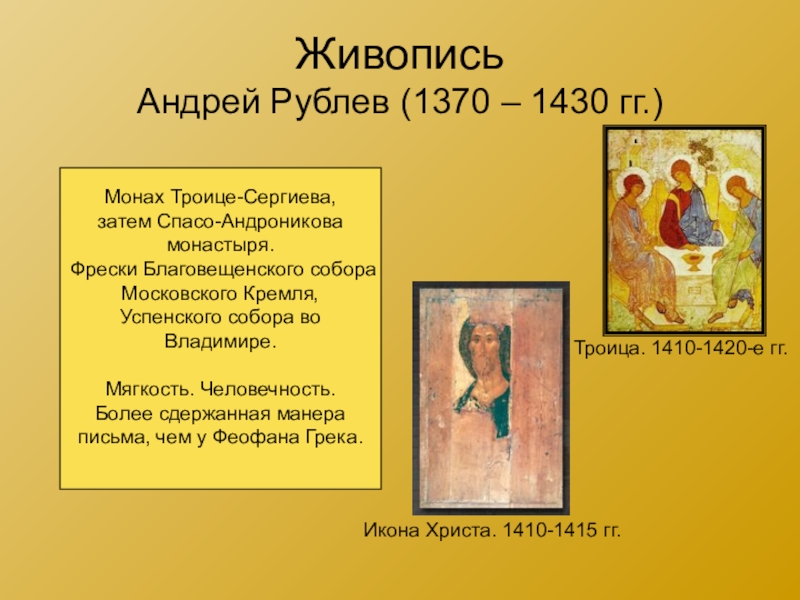 Живопись
Андрей Рублев (1370 – 1430 гг.)

Монах Троице-Сергиева, затем Спасо-Андроникова монастыря. Фрески Благовещенского собора Московского Кремля, Успенского собора во Владимире.

Мягкость. Человечность. Более сдержанная манера письма, чем у Феофана Грека.

Троица. 1410-1420-е гг.

Икона Христа. 1410-1415 гг.